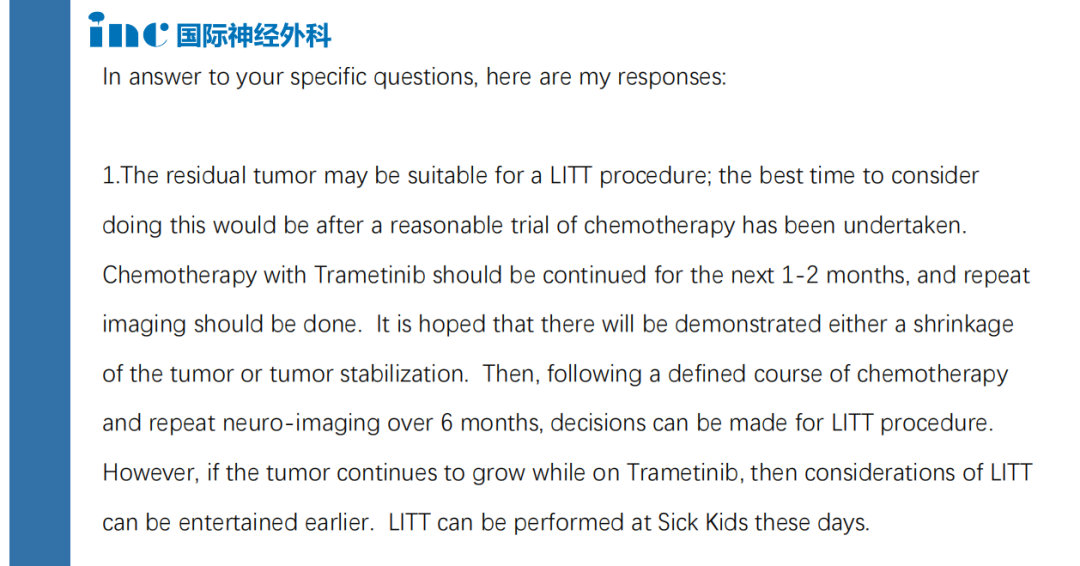 inc 国际神经外科

In answer to your specific questions, here are my responses:

1.The residual tumor may be suitable for a LITT procedure; the best time to consider doing this would be after a reasonable trial of chemotherapy has been undertaken. Chemotherapy with Trametinib should be continued for the next 1-2 months, and repeat imaging should be done. It is hoped that there will be demonstrated either a shrinkage of the tumor or tumor stabilization. Then, following a defined course of chemotherapy and repeat neuro-imaging over 6 months, decisions can be made for LITT procedure. However, if the tumor continues to grow while on Trametinib, then considerations of LITT can be entertained earlier. LITT can be performed at Sick Kids these days.